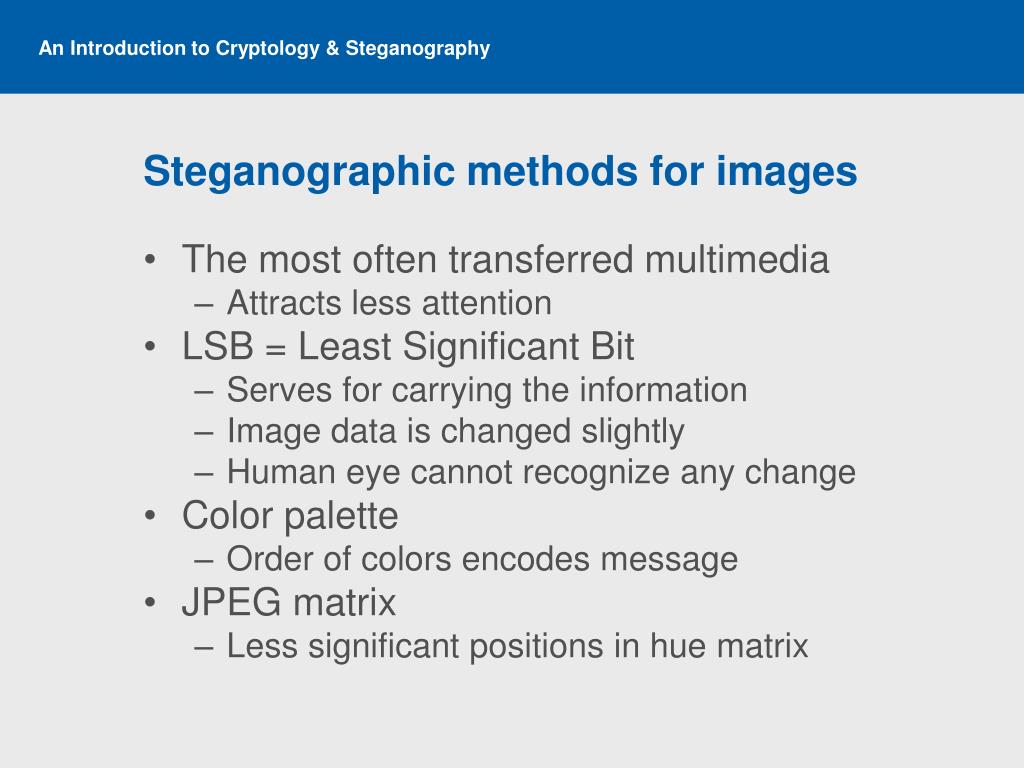 An Introduction to Cryptology & Steganography

Steganographic methods for images

• The most often transferred multimedia
– Attracts less attention
• LSB = Least Significant Bit
– Serves for carrying the information
– Image data is changed slightly
– Human eye cannot recognize any change
• Color palette
– Order of colors encodes message
• JPEG matrix
– Less significant positions in hue matrix